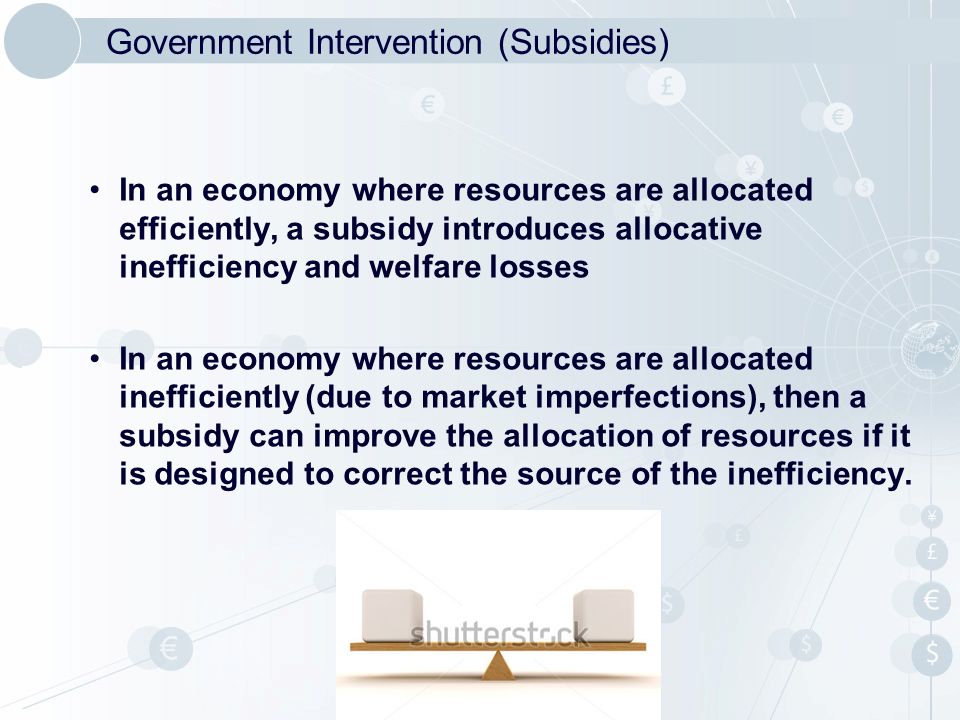 Government Intervention (Subsidies)

• In an economy where resources are allocated efficiently, a subsidy introduces allocative inefficiency and welfare losses

• In an economy where resources are allocated inefficiently (due to market imperfections), then a subsidy can improve the allocation of resources if it is designed to correct the source of the inefficiency.

shutterstock